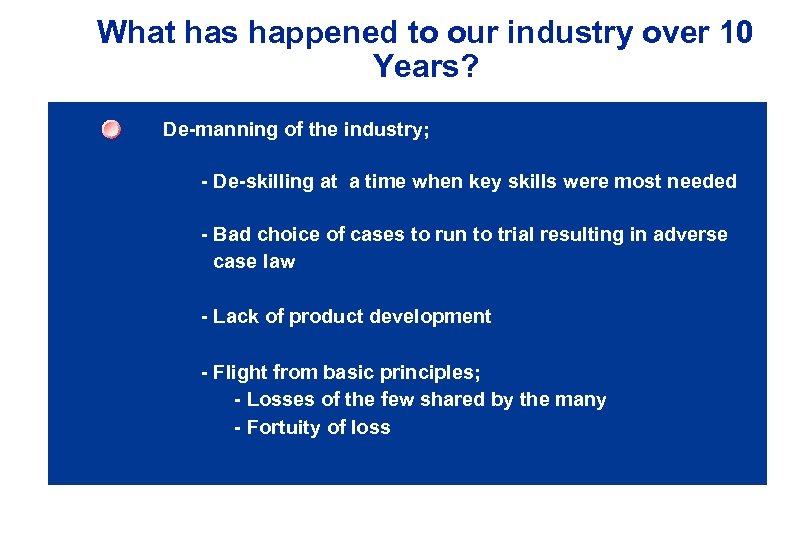 What has happened to our industry over 10 Years?

De-manning of the industry;

- De-skilling at a time when key skills were most needed

- Bad choice of cases to run to trial resulting in adverse case law

- Lack of product development

- Flight from basic principles;
- Losses of the few shared by the many
- Fortuity of loss